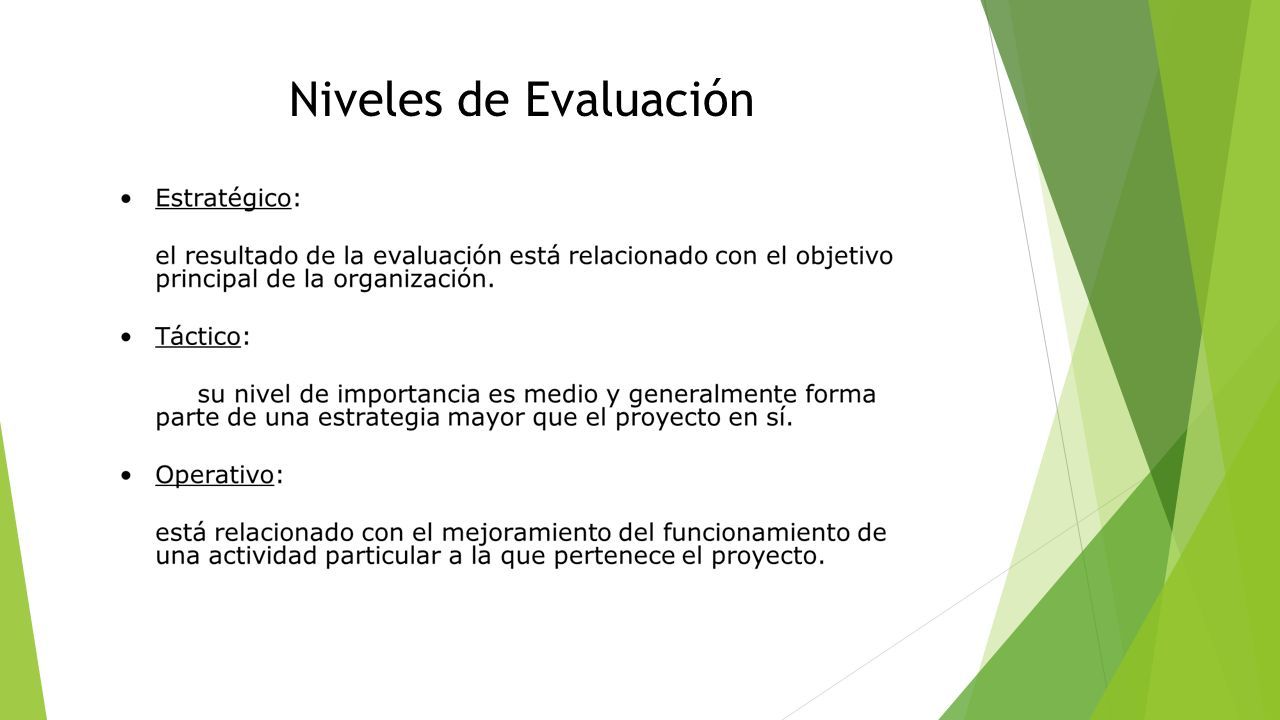 Niveles de Evaluación

• Estratégico:

el resultado de la evaluación está relacionado con el objetivo principal de la organización.

• Táctico:

su nivel de importancia es medio y generalmente forma parte de una estrategia mayor que el proyecto en sí.

• Operativo:

está relacionado con el mejoramiento del funcionamiento de una actividad particular a la que pertenece el proyecto.